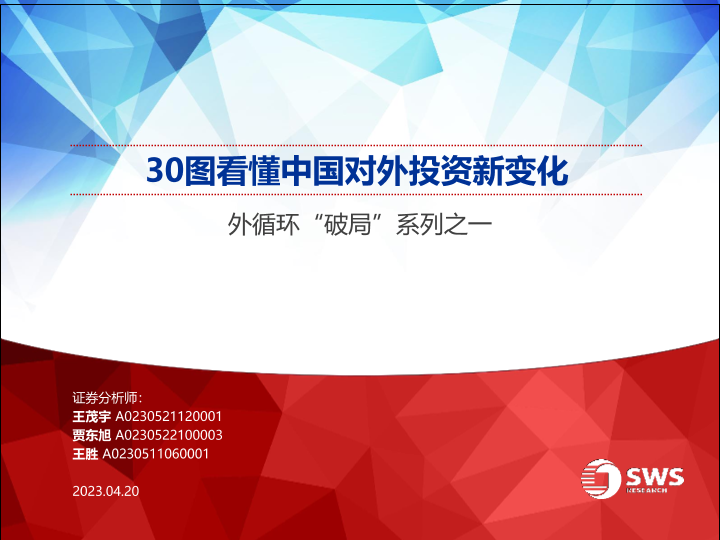 30图看懂中国对外投资新变化

外循环“破局”系列之一

证券分析师：
王茂宇 A0230521120001
贾东旭 A0230522100003
王胜 A0230511060001

2023.04.20

SWS
RESEARCH